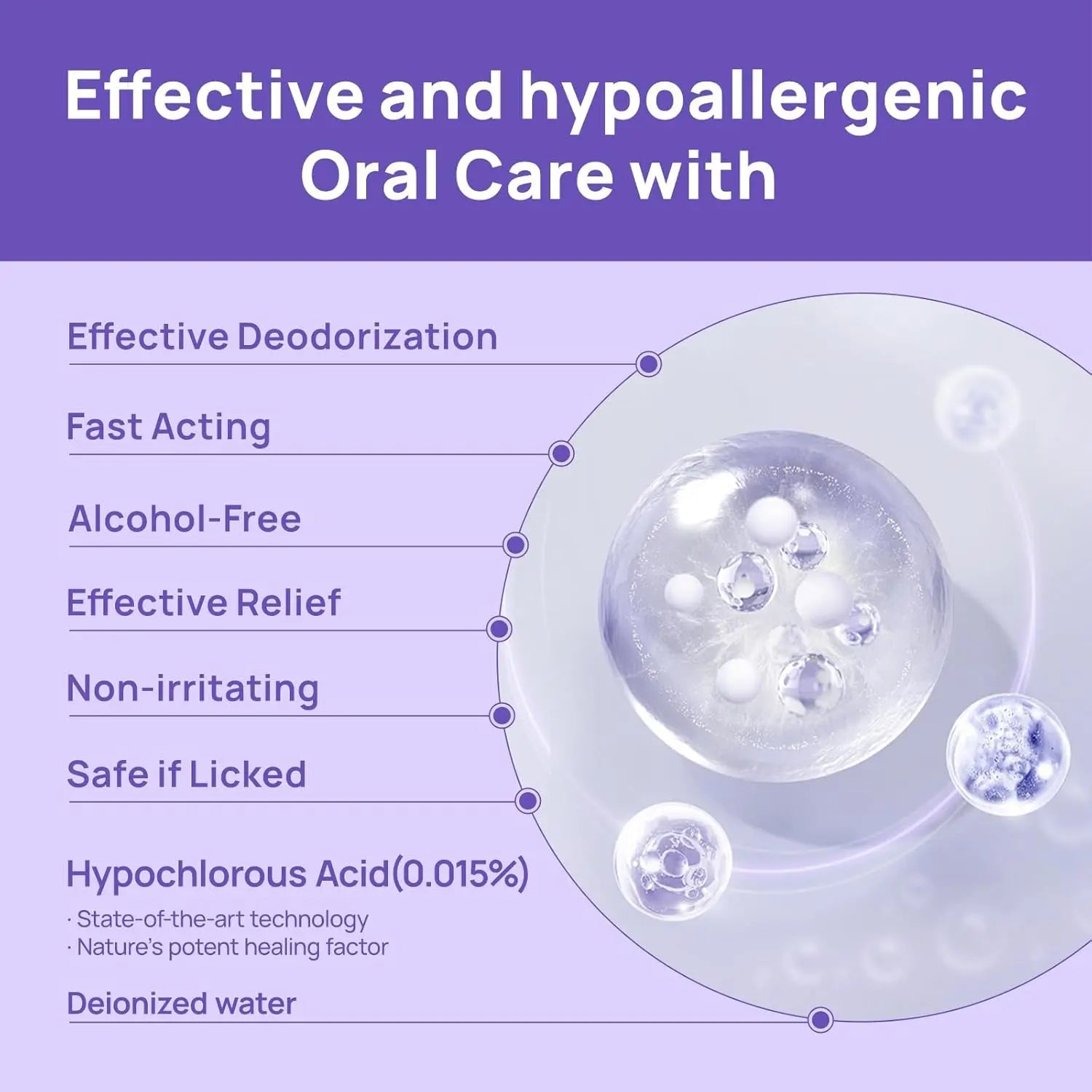 Effective and hypoallergenic Oral Care with

Effective Deodorization

Fast Acting

Alcohol-Free

Effective Relief

Non-irritating

Safe if Licked

Hypochlorous Acid(0.015%)
· State-of-the-art technology
· Nature's potent healing factor

Deionized water